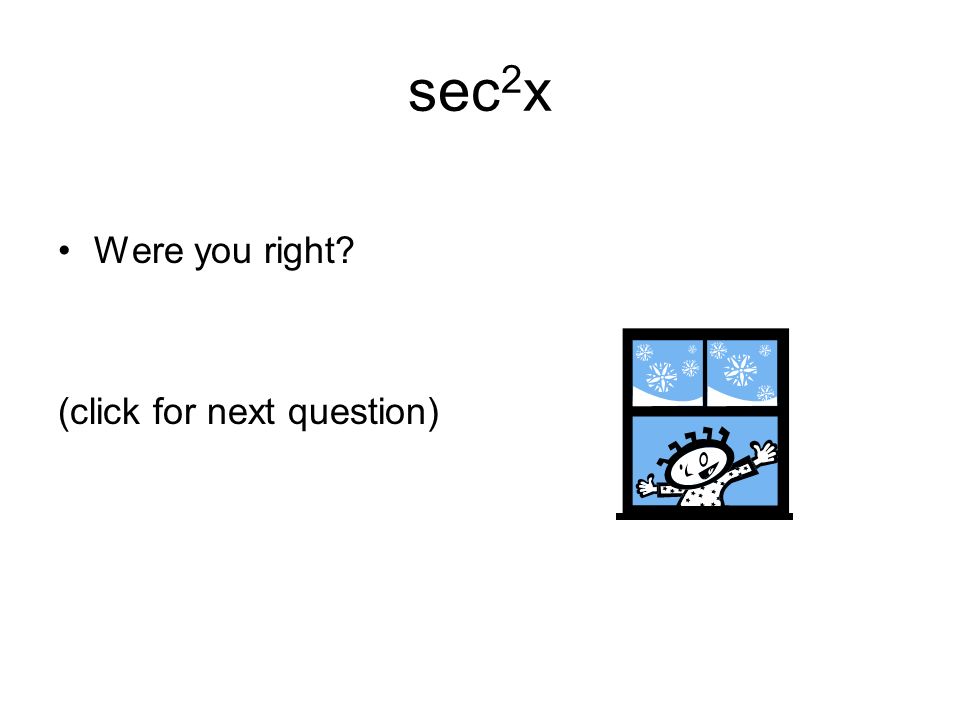 $\sec^2 x$

• Were you right?

(click for next question)